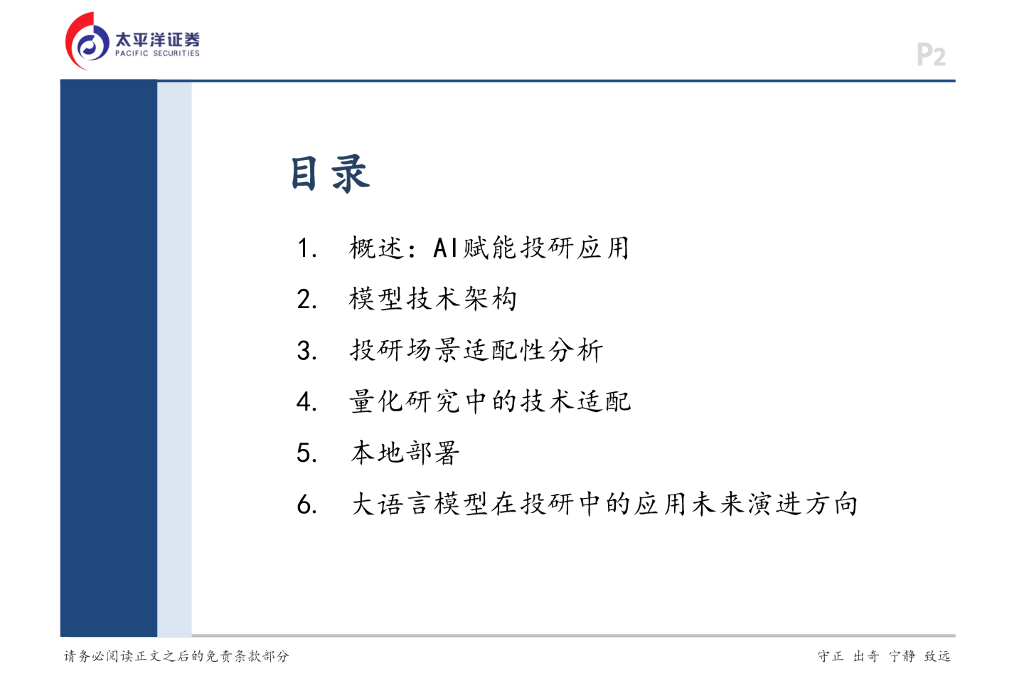 太平洋证券
PACIFIC SECURITIES

P2

目录

1. 概述：AI赋能投研应用
2. 模型技术架构
3. 投研场景适配性分析
4. 量化研究中的技术适配
5. 本地部署
6. 大语言模型在投研中的应用未来演进方向

请务必阅读正文之后的免责条款部分

守正 出奇 宁静 致远